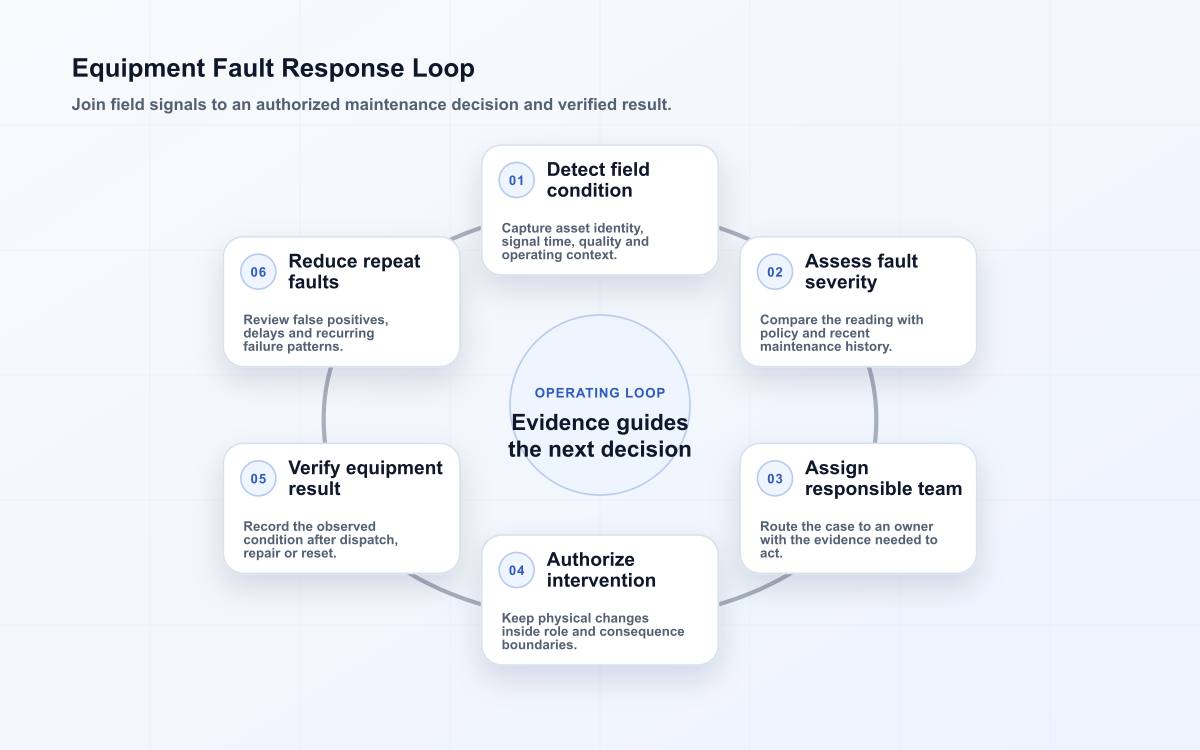 Equipment Fault Response Loop

Join field signals to an authorized maintenance decision and verified result.

01 Detect field condition

Capture asset identity, signal time, quality and operating context.

02 Assess fault severity

Compare the reading with policy and recent maintenance history.

03 Assign responsible team

Route the case to an owner with the evidence needed to act.

04 Authorize intervention

Keep physical changes inside role and consequence boundaries.

05 Verify equipment result

Record the observed condition after dispatch, repair or reset.

06 Reduce repeat faults

Review false positives, delays and recurring failure patterns.

OPERATING LOOP

Evidence guides the next decision